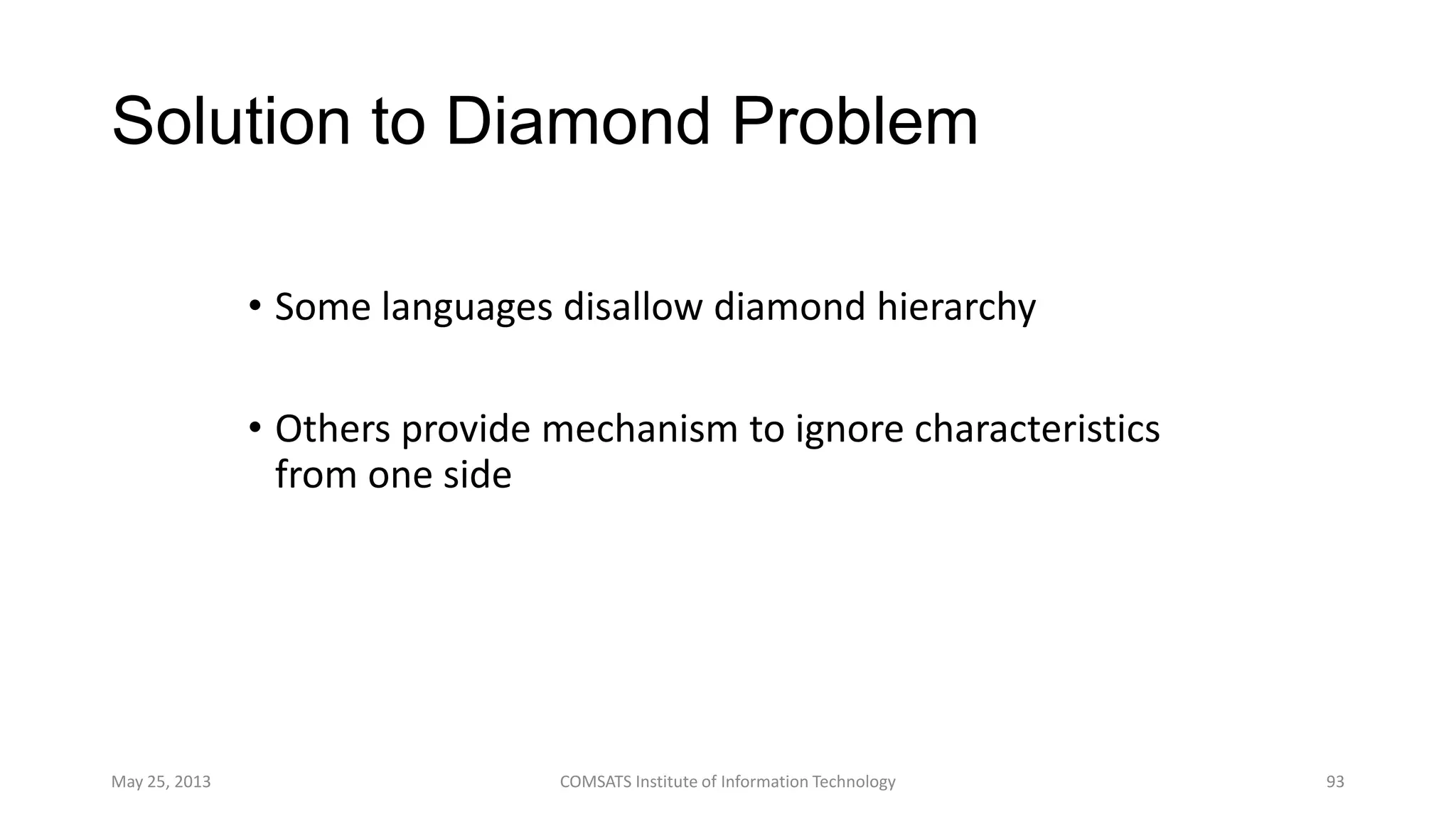 Solution to Diamond Problem

• Some languages disallow diamond hierarchy

• Others provide mechanism to ignore characteristics from one side

May 25, 2013

COMSATS Institute of Information Technology

93